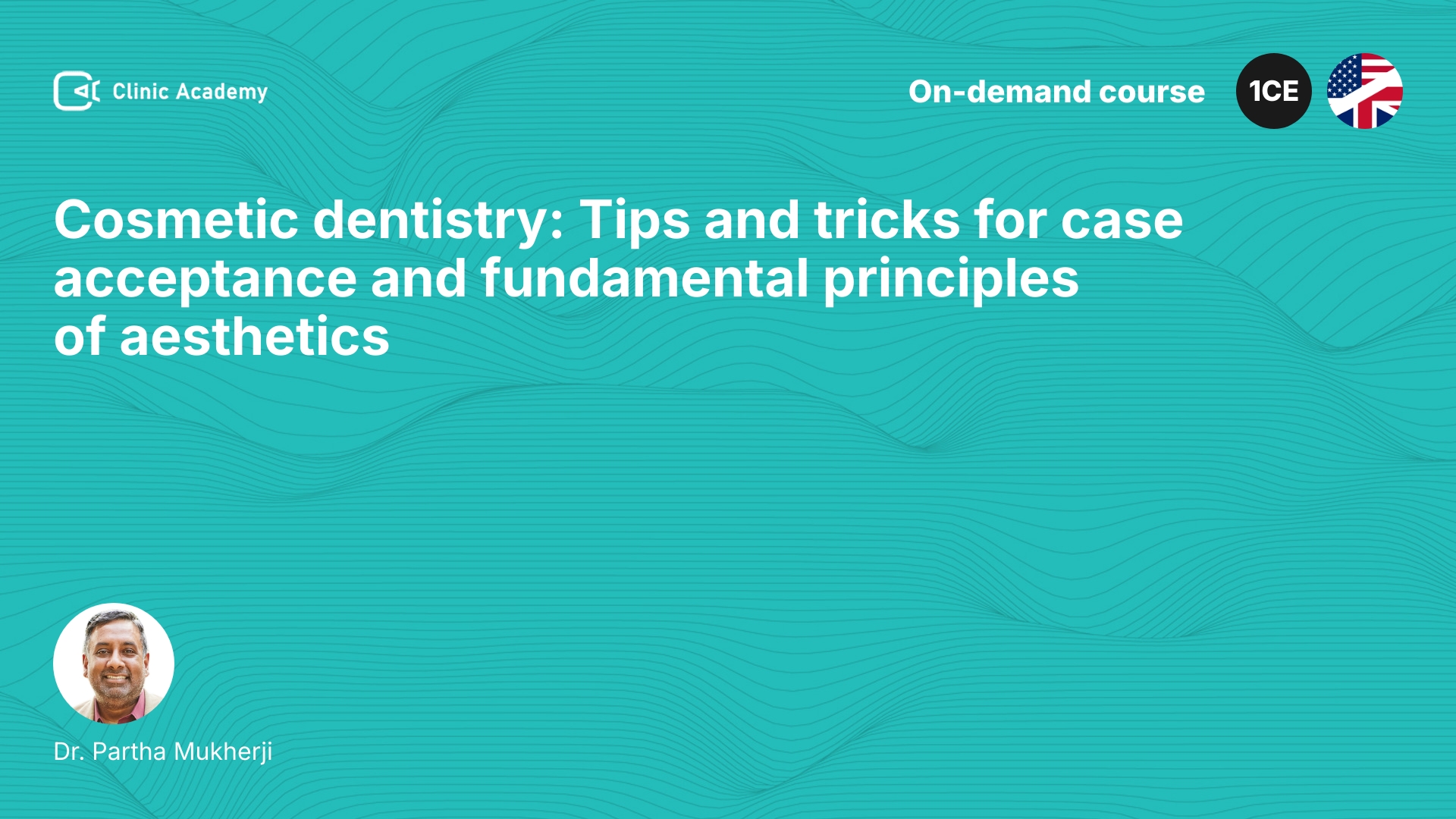 Clinic Academy

On-demand course

1CE

Cosmetic dentistry: Tips and tricks for case acceptance and fundamental principles of aesthetics

Dr. Partha Mukherji